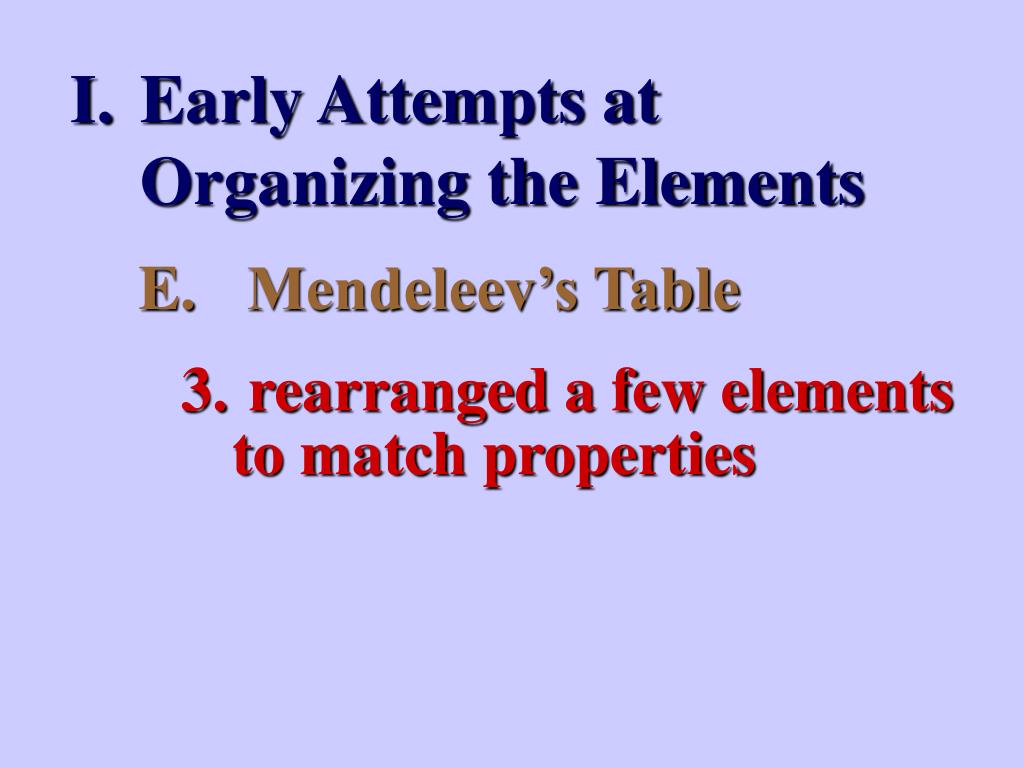 I. Early Attempts at Organizing the Elements

E. Mendeleev’s Table

3. rearranged a few elements to match properties